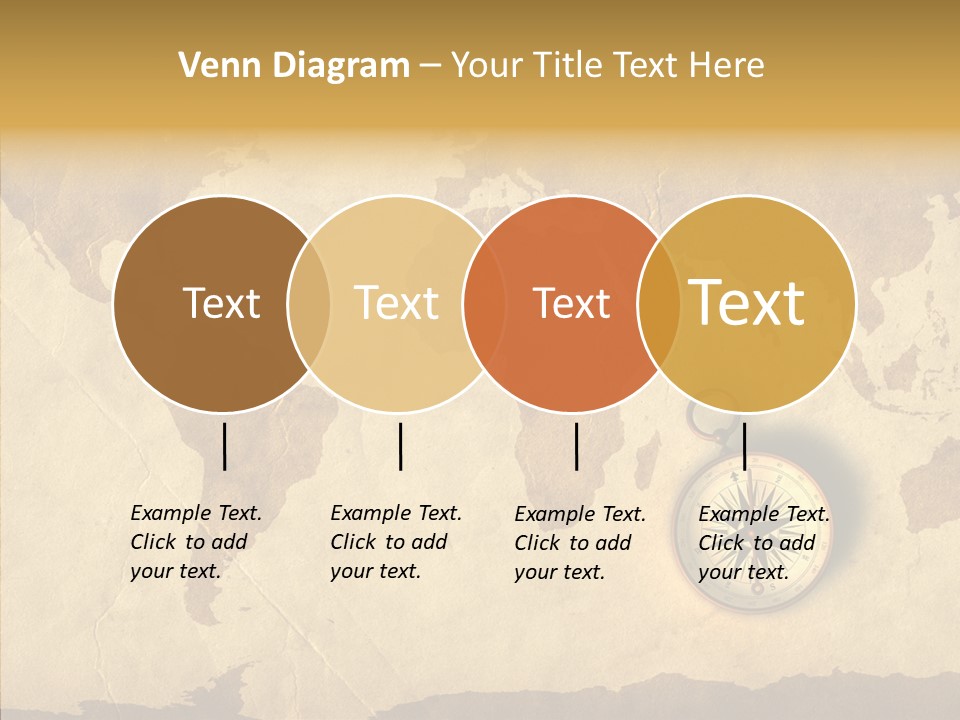 Venn Diagram – Your Title Text Here

Text

Text

Text

Text

Example Text. Click to add your text.

Example Text. Click to add your text.

Example Text. Click to add your text.

Example Text. Click to add your text.